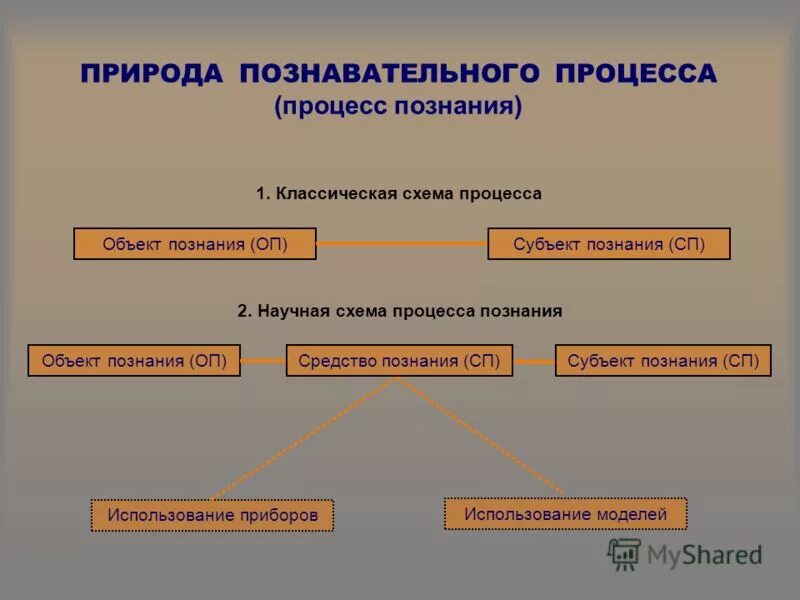 ПРИРОДА ПОЗНАВАТЕЛЬНОГО ПРОЦЕССА
(процесс познания)

1. Классическая схема процесса

Объект познания (ОП)

Субъект познания (СП)

2. Научная схема процесса познания

Объект познания (ОП)

Средство познания (СП)

Субъект познания (СП)

Использование приборов

Использование моделей

MyShared